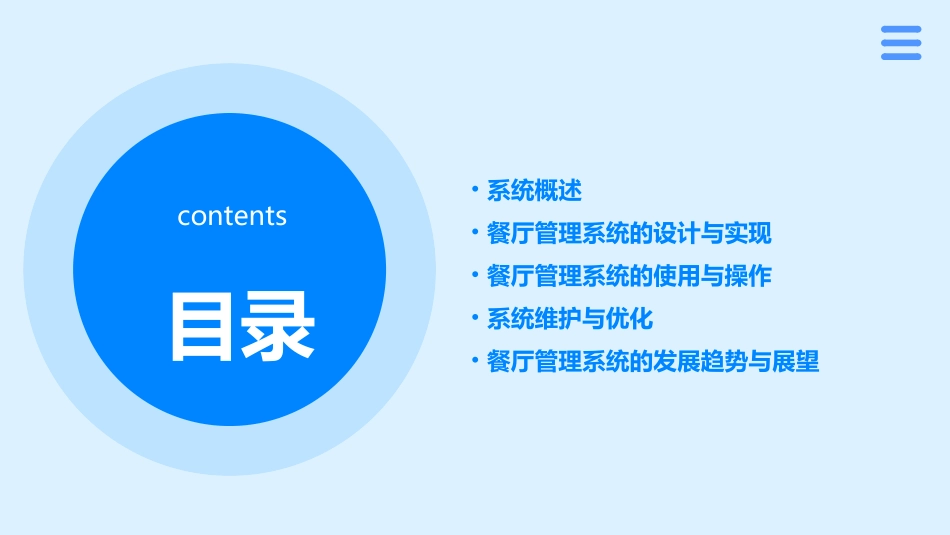 contents

目录

• 系统概述
• 餐厅管理系统的设计与实现
• 餐厅管理系统的使用与操作
• 系统维护与优化
• 餐厅管理系统的发展趋势与展望